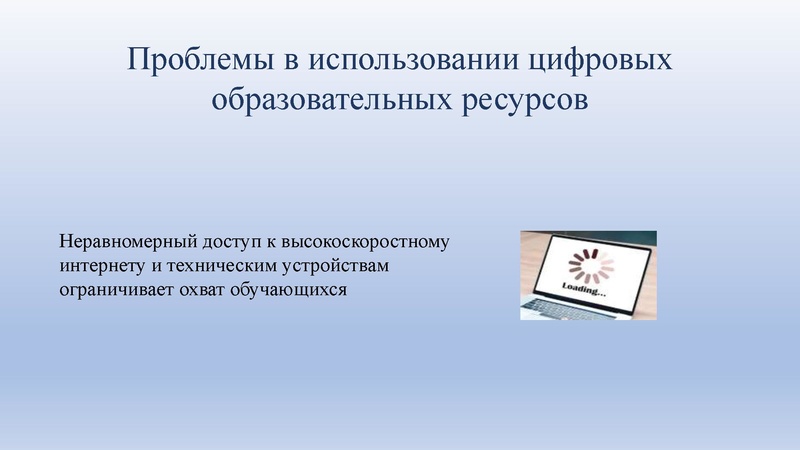 Проблемы в использовании цифровых образовательных ресурсов

Неравномерный доступ к высокоскоростному интернету и техническим устройствам ограничивает охват обучающихся

Loading...